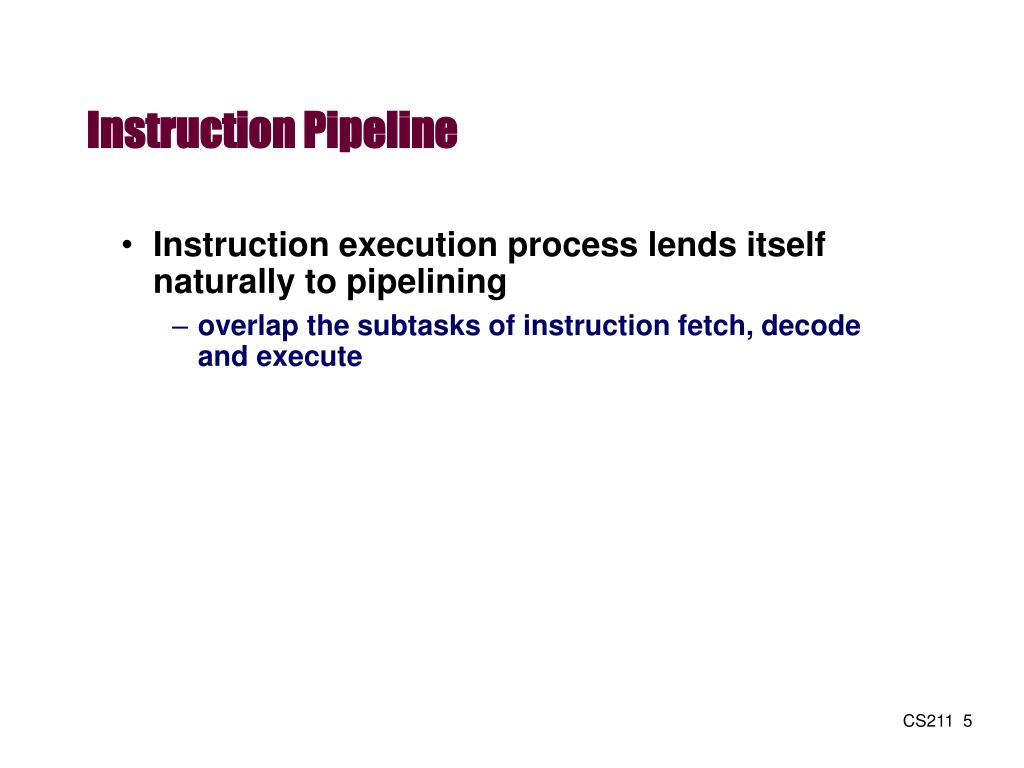 Instruction Pipeline

• Instruction execution process lends itself naturally to pipelining

– overlap the subtasks of instruction fetch, decode and execute

CS211 5